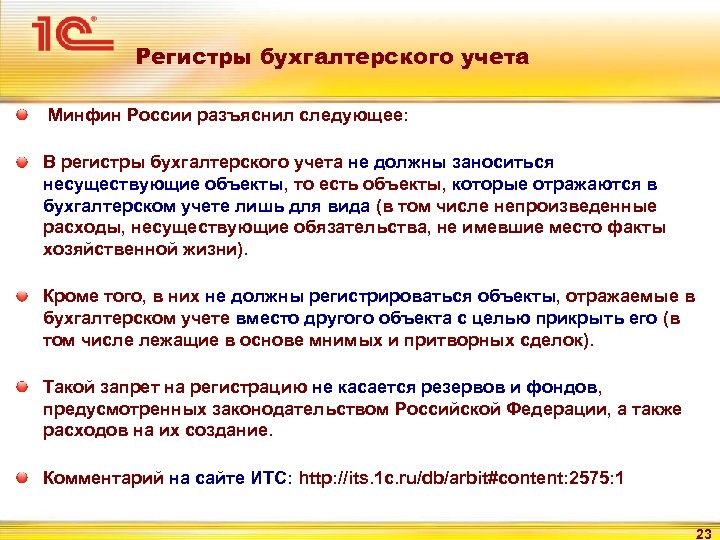 1С

Регистры бухгалтерского учета

Минфин России разъяснил следующее:

В регистры бухгалтерского учета не должны заноситься несуществующие объекты, то есть объекты, которые отражаются в бухгалтерском учете лишь для вида (в том числе непроизведенные расходы, несуществующие обязательства, не имевшие место факты хозяйственной жизни).

Кроме того, в них не должны регистрироваться объекты, отражаемые в бухгалтерском учете вместо другого объекта с целью прикрыть его (в том числе лежащие в основе мнимых и притворных сделок).

Такой запрет на регистрацию не касается резервов и фондов, предусмотренных законодательством Российской Федерации, а также расходов на их создание.

Комментарий на сайте ИТС: http://its.1c.ru/db/arbit#content:2575:1

23